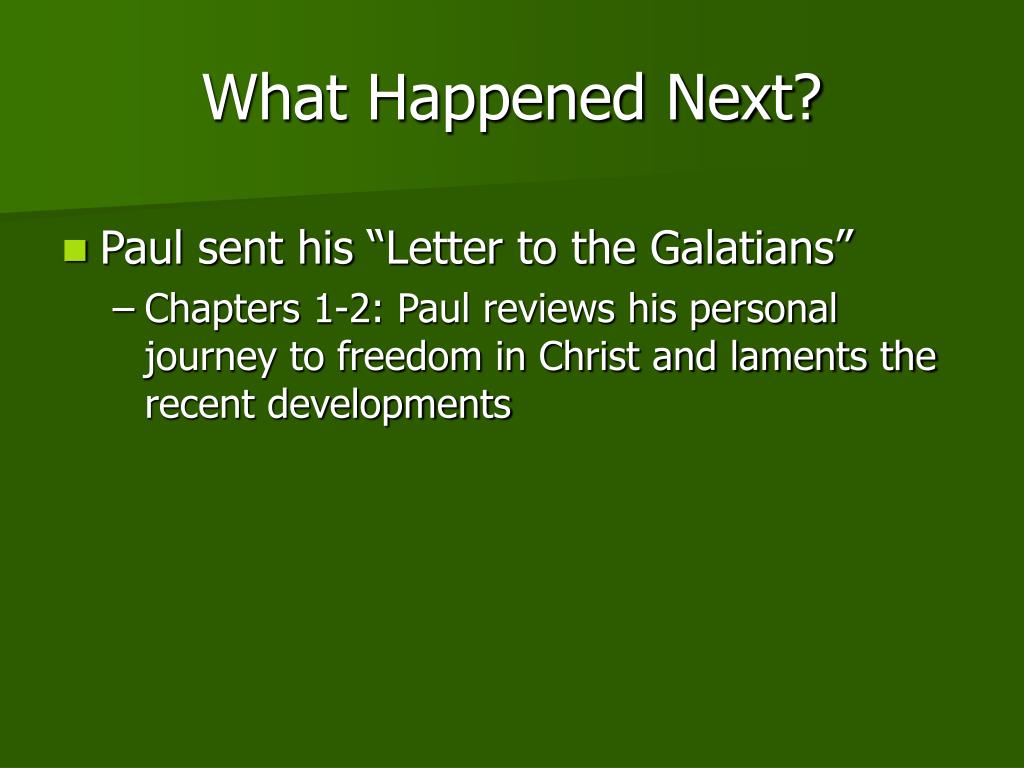 What Happened Next?

Paul sent his “Letter to the Galatians”

– Chapters 1-2: Paul reviews his personal journey to freedom in Christ and laments the recent developments